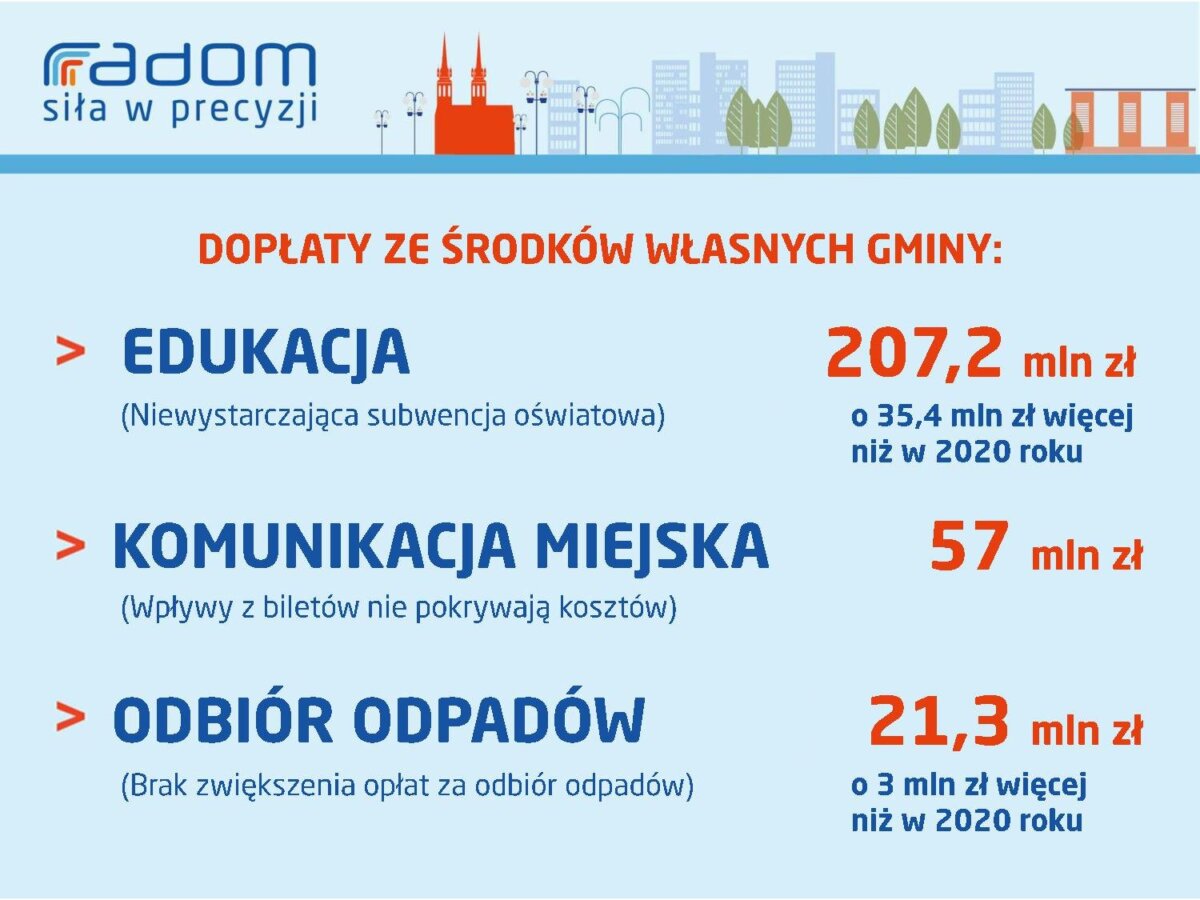 radom
siła w precyzji

DOPŁATY ZE ŚRODKÓW WŁASNYCH GMINY:

> EDUKACJA
(Niewystarczająca subwencja oświatowa)

207,2 mln zł
o 35,4 mln zł więcej niż w 2020 roku

> KOMUNIKACJA MIEJSKA
(Wpływy z biletów nie pokrywają kosztów)

57 mln zł

> ODBIÓR ODPADÓW
(Brak zwiększenia opłat za odbiór odpadów)

21,3 mln zł
o 3 mln zł więcej niż w 2020 roku